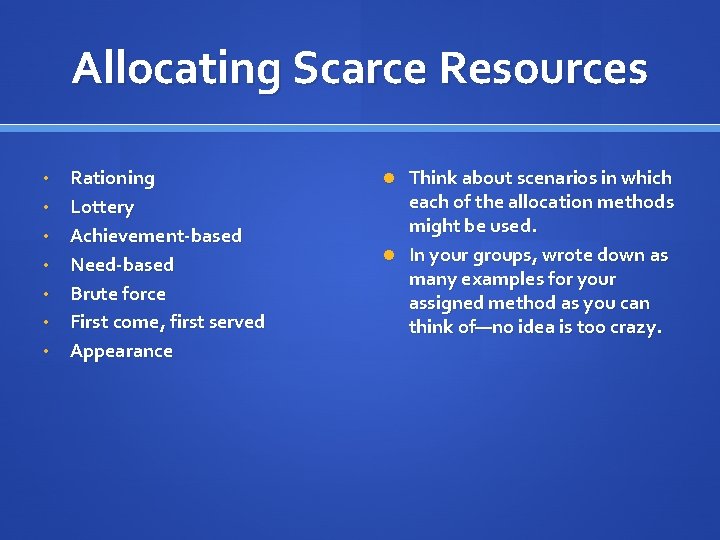 Allocating Scarce Resources

• Rationing
• Lottery
• Achievement-based
• Need-based
• Brute force
• First come, first served
• Appearance

• Think about scenarios in which each of the allocation methods might be used.
• In your groups, wrote down as many examples for your assigned method as you can think of—no idea is too crazy.